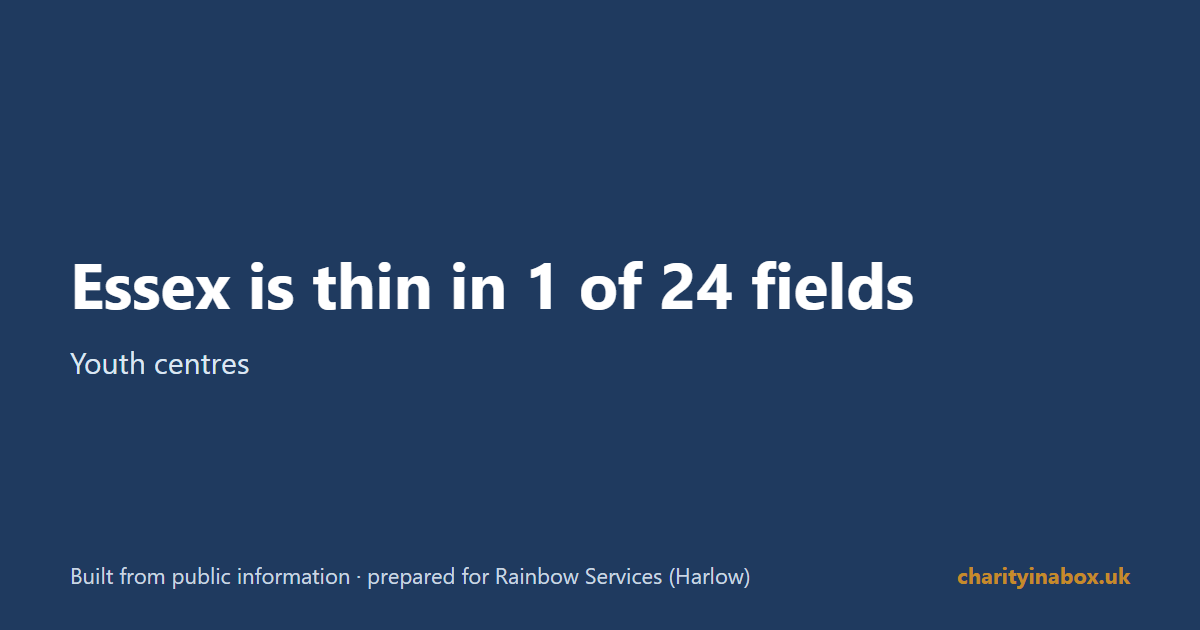 Essex is thin in 1 of 24 fields

Youth centres

Built from public information · prepared for Rainbow Services (Harlow)

charityinabox.uk